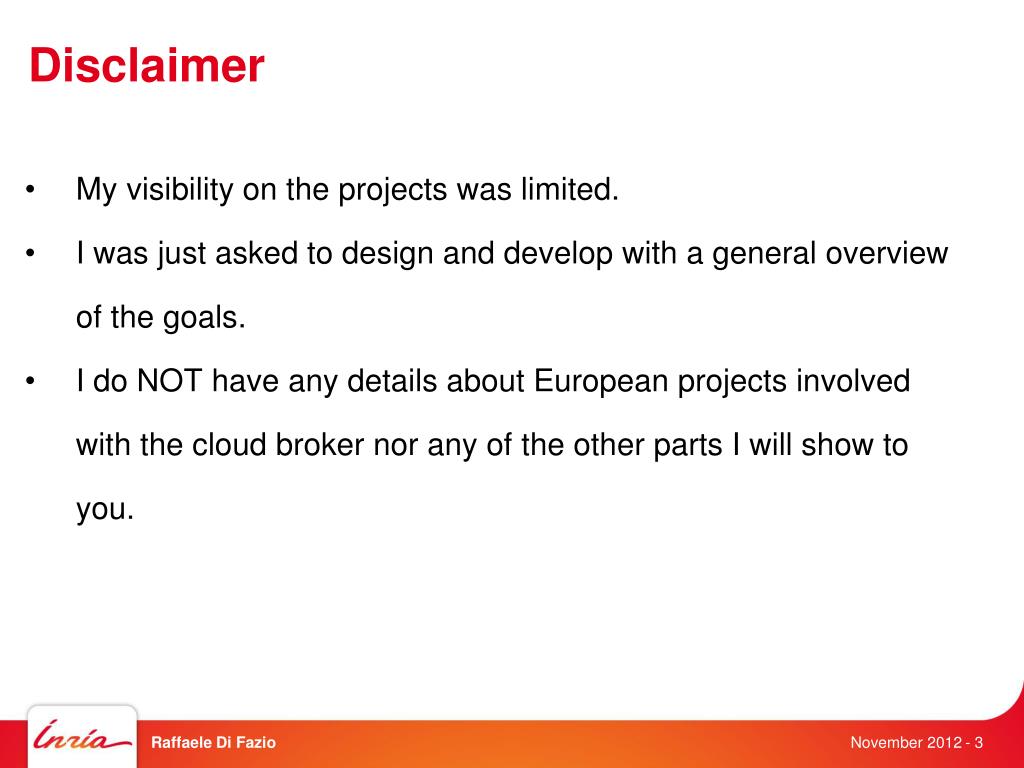 Disclaimer

• My visibility on the projects was limited.

• I was just asked to design and develop with a general overview of the goals.

• I do NOT have any details about European projects involved with the cloud broker nor any of the other parts I will show to you.

Inria

Raffaele Di Fazio

November 2012 - 3